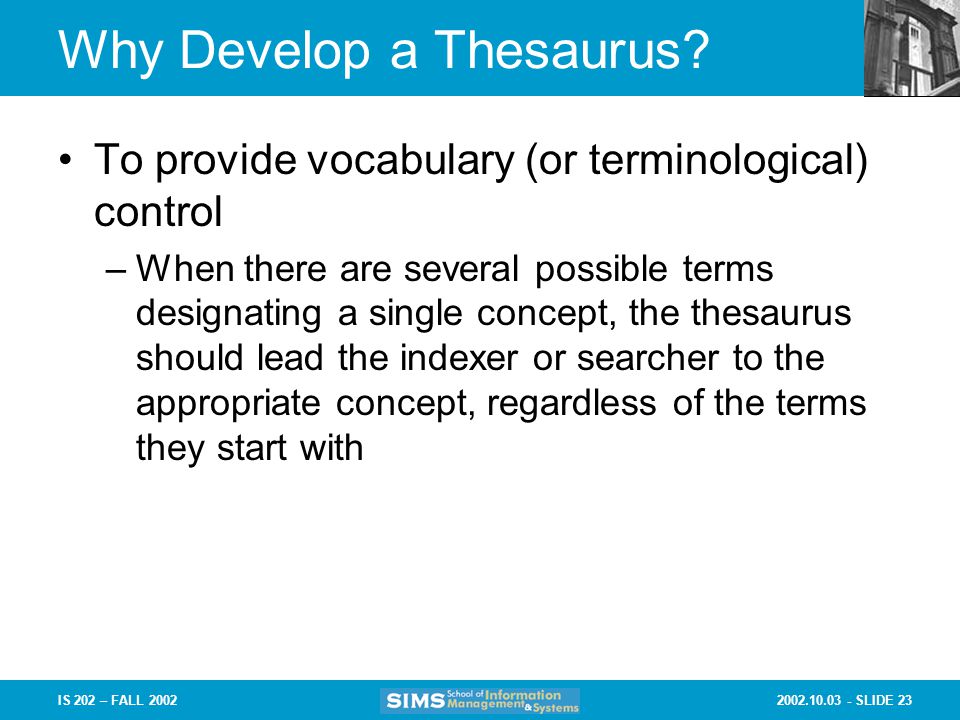 Why Develop a Thesaurus?

• To provide vocabulary (or terminological) control

– When there are several possible terms designating a single concept, the thesaurus should lead the indexer or searcher to the appropriate concept, regardless of the terms they start with

IS 202 – FALL 2002

SIMS School of Information Management & Systems

2002.10.03 - SLIDE 23